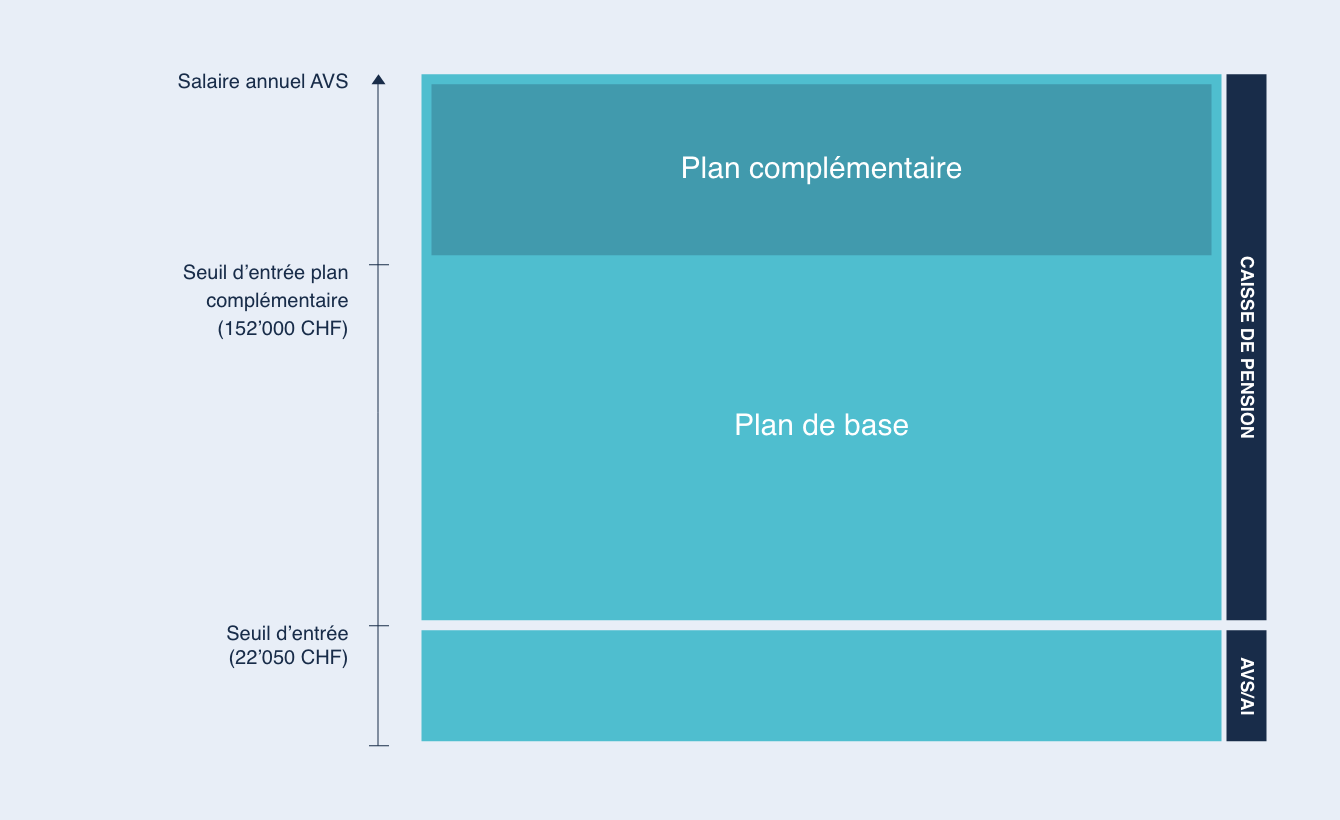 Salaire annuel AVS

Seuil d’entrée plan complémentaire (152’000 CHF)

Seuil d’entrée (22’050 CHF)

Plan complémentaire

Plan de base

CAISSE DE PENSION

AVS/AI